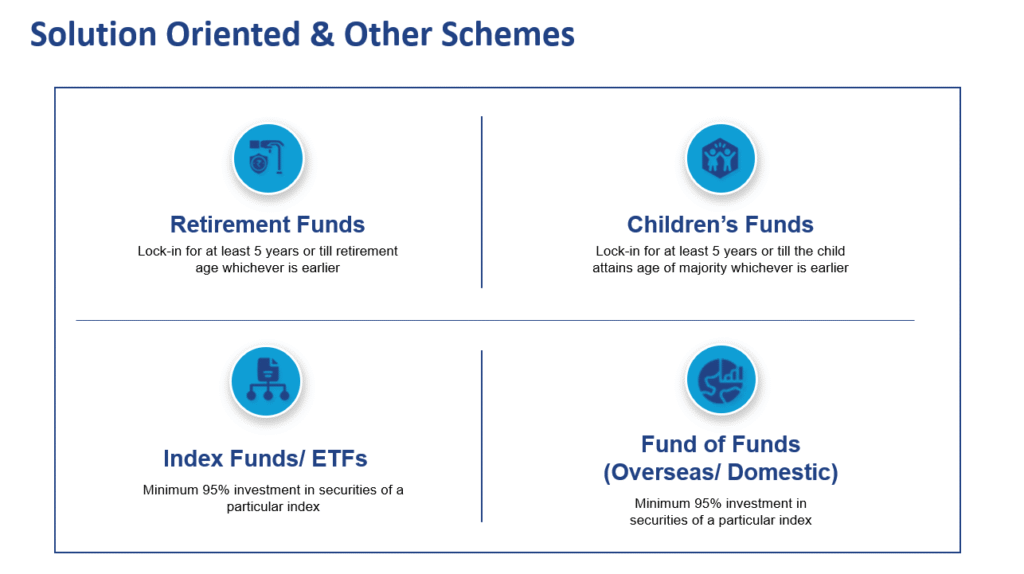 Solution Oriented & Other Schemes

Retirement Funds

Lock-in for at least 5 years or till retirement age whichever is earlier

Children's Funds

Lock-in for at least 5 years or till the child attains age of majority whichever is earlier

Index Funds/ ETFs

Minimum 95% investment in securities of a particular index

Fund of Funds (Overseas/ Domestic)

Minimum 95% investment in securities of a particular index